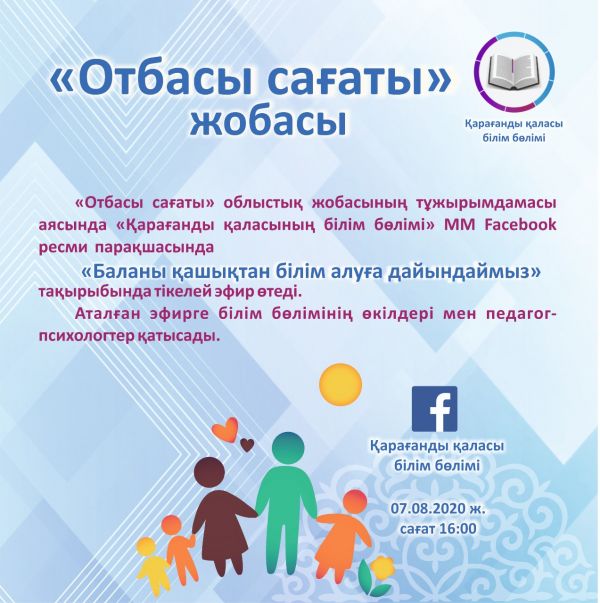 «Отбасы сағаты» жобасы

Қарағанды қаласы білім бөлімі

«Отбасы сағаты» облыстық жобасының тұжырымдамасы аясында «Қарағанды қаласының білім бөлімі» ММ Facebook ресми парақшасында

«Баланы қашықтан білім алуға дайындаймыз» тақырыбында тікелей эфир өтеді.

Аталған эфирге білім бөлімінің өкілдері мен педагог-психологтер қатысады.

f

Қарағанды қаласы білім бөлімі

07.08.2020 ж.
сағат 16:00